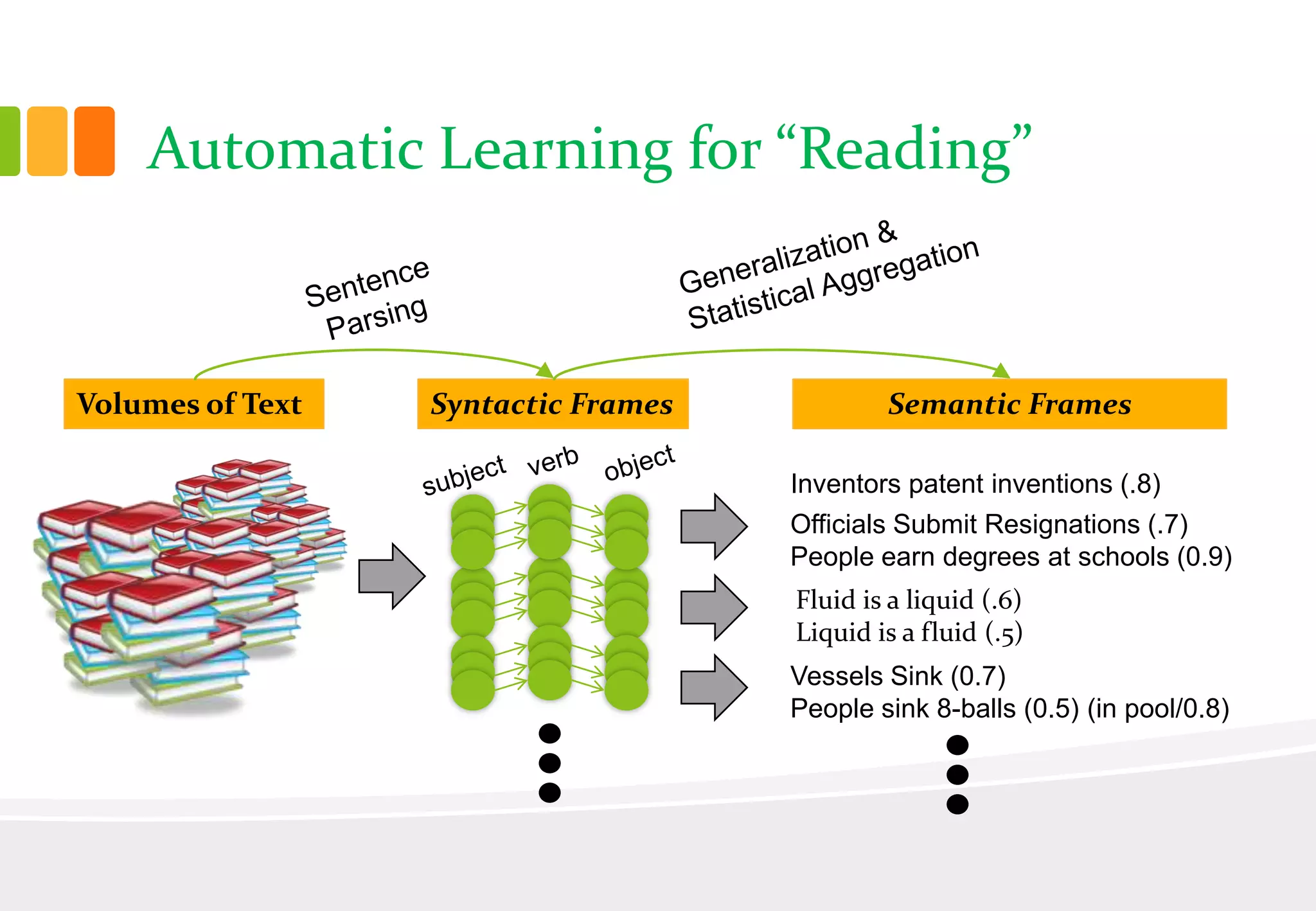 Automatic Learning for “Reading”

Sentence Parsing

Generalization & Statistical Aggregation

Volumes of Text

Syntactic Frames

Semantic Frames

subject verb object

Inventors patent inventions (.8)

Officials Submit Resignations (.7)
People earn degrees at schools (0.9)

Fluid is a liquid (.6)
Liquid is a fluid (.5)

Vessels Sink (0.7)
People sink 8-balls (0.5) (in pool/0.8)